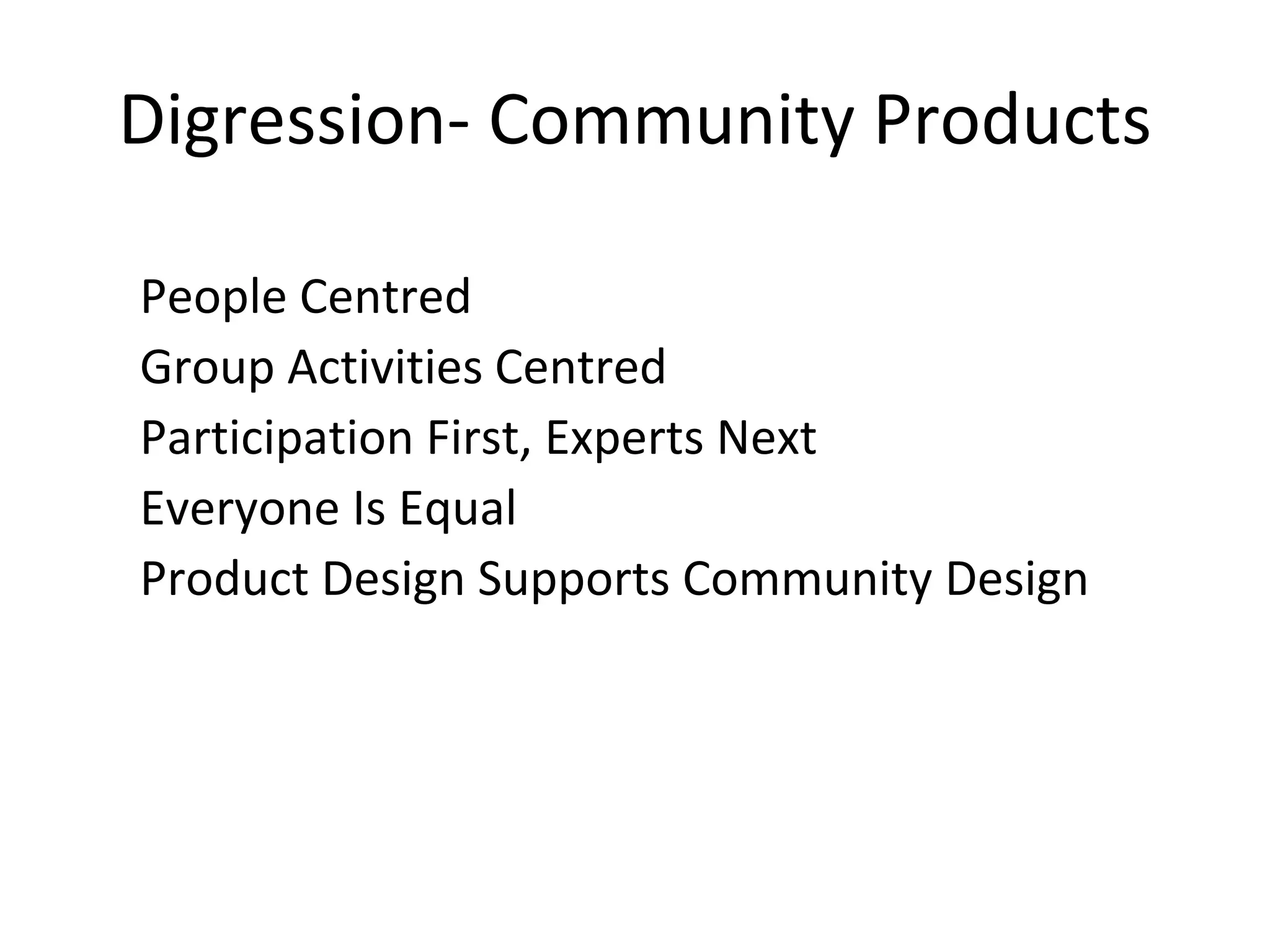 Digression- Community Products

People Centred
Group Activities Centred
Participation First, Experts Next
Everyone Is Equal
Product Design Supports Community Design